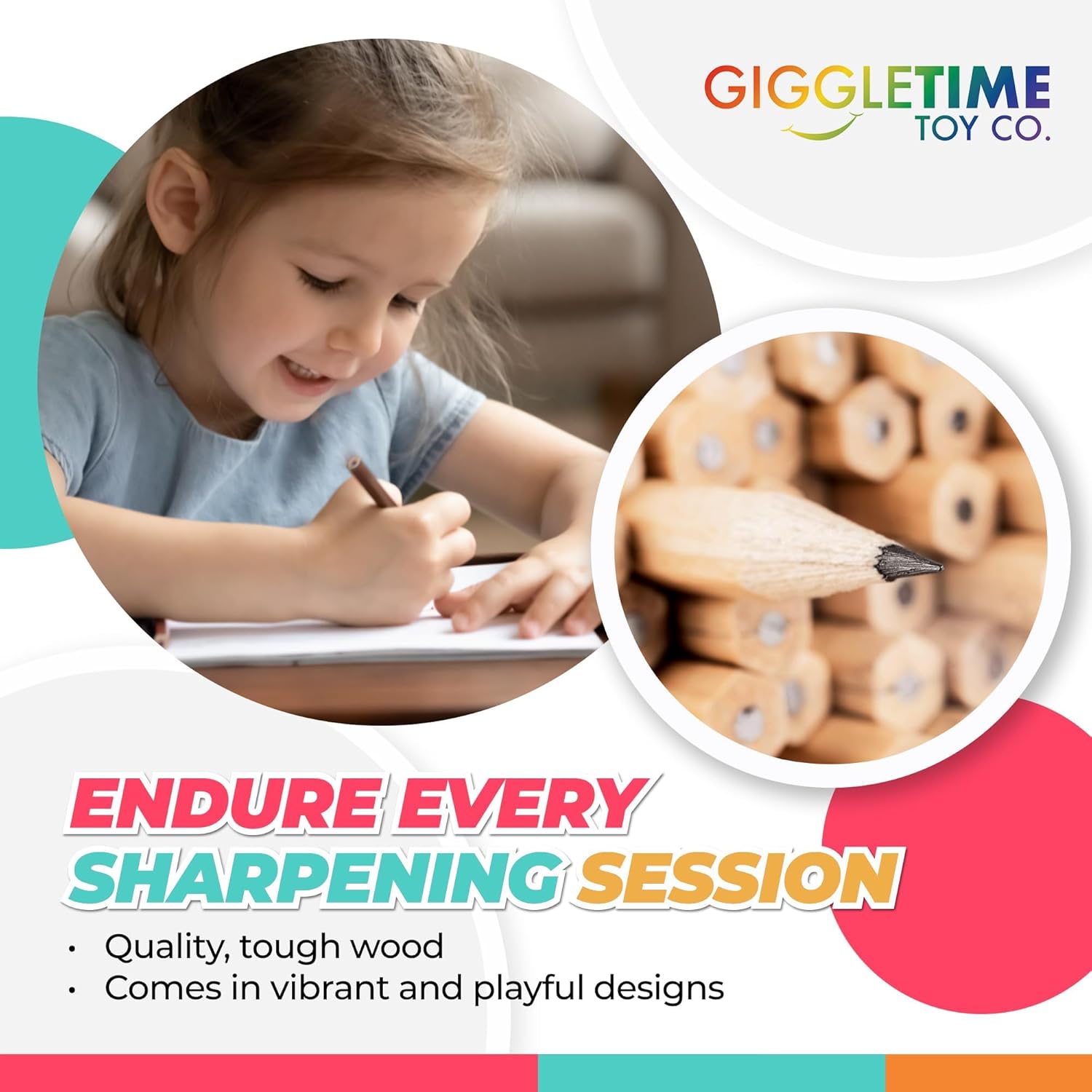 GIGGLETIME
TOY CO.

ENDURE EVERY SHARPENING SESSION

• Quality, tough wood
• Comes in vibrant and playful designs